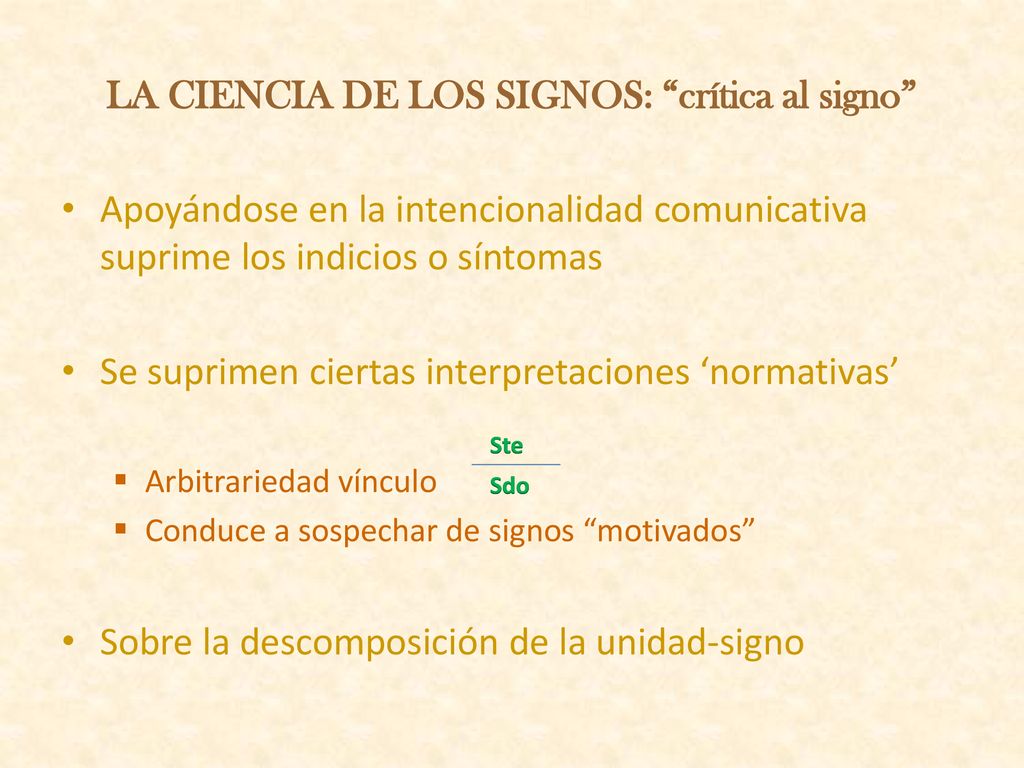 LA CIENCIA DE LOS SIGNOS: “crítica al signo”

• Apoyándose en la intencionalidad comunicativa suprime los indicios o síntomas

• Se suprimen ciertas interpretaciones ‘normativas’

▪ Arbitrariedad vínculo $\frac{Ste}{Sdo}$
▪ Conduce a sospechar de signos “motivados”

• Sobre la descomposición de la unidad-signo